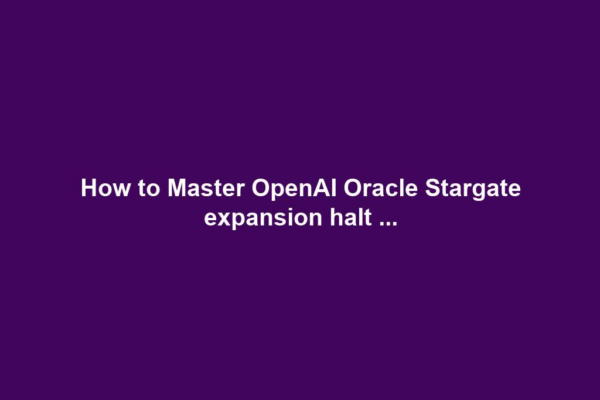 How to Master OpenAI Oracle Stargate expansion halt ...